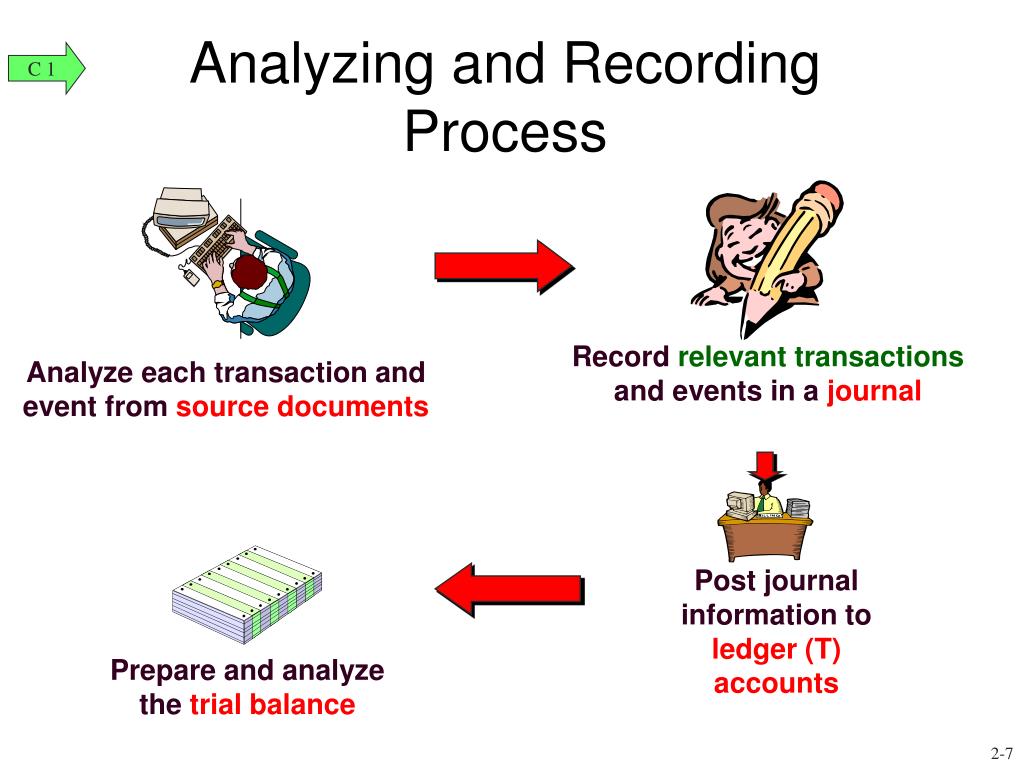 C 1

Analyzing and Recording Process

Analyze each transaction and event from source documents

Record relevant transactions and events in a journal

Post journal information to ledger (T) accounts

Prepare and analyze the trial balance

2-7